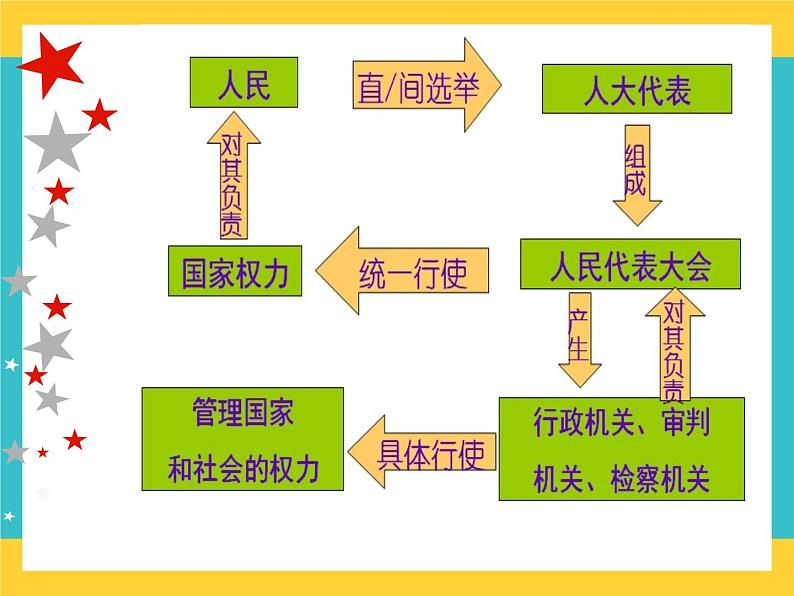 人民

直/间选举

人大代表

对其负责

组成

国家权力

统一行使

人民代表大会

产生

对其负责

管理国家和社会的权力

具体行使

行政机关、审判机关、检察机关